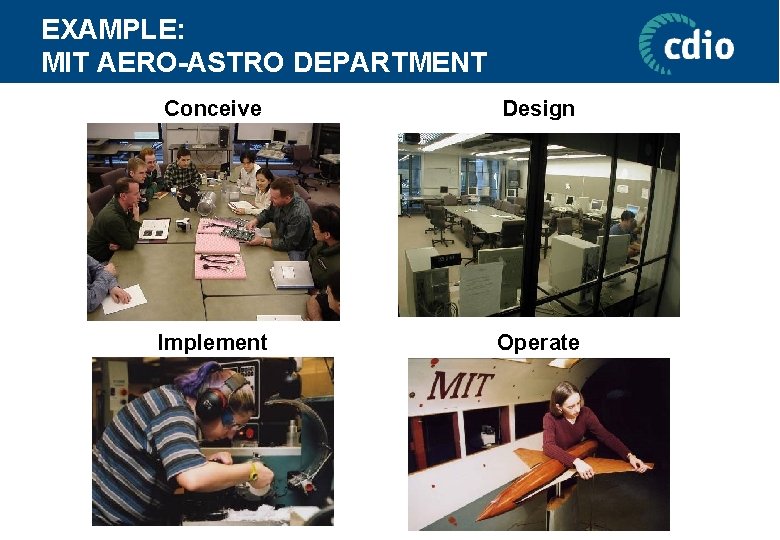 EXAMPLE:
MIT AERO-ASTRO DEPARTMENT

cdio

Conceive

Design

Implement

Operate

MIT